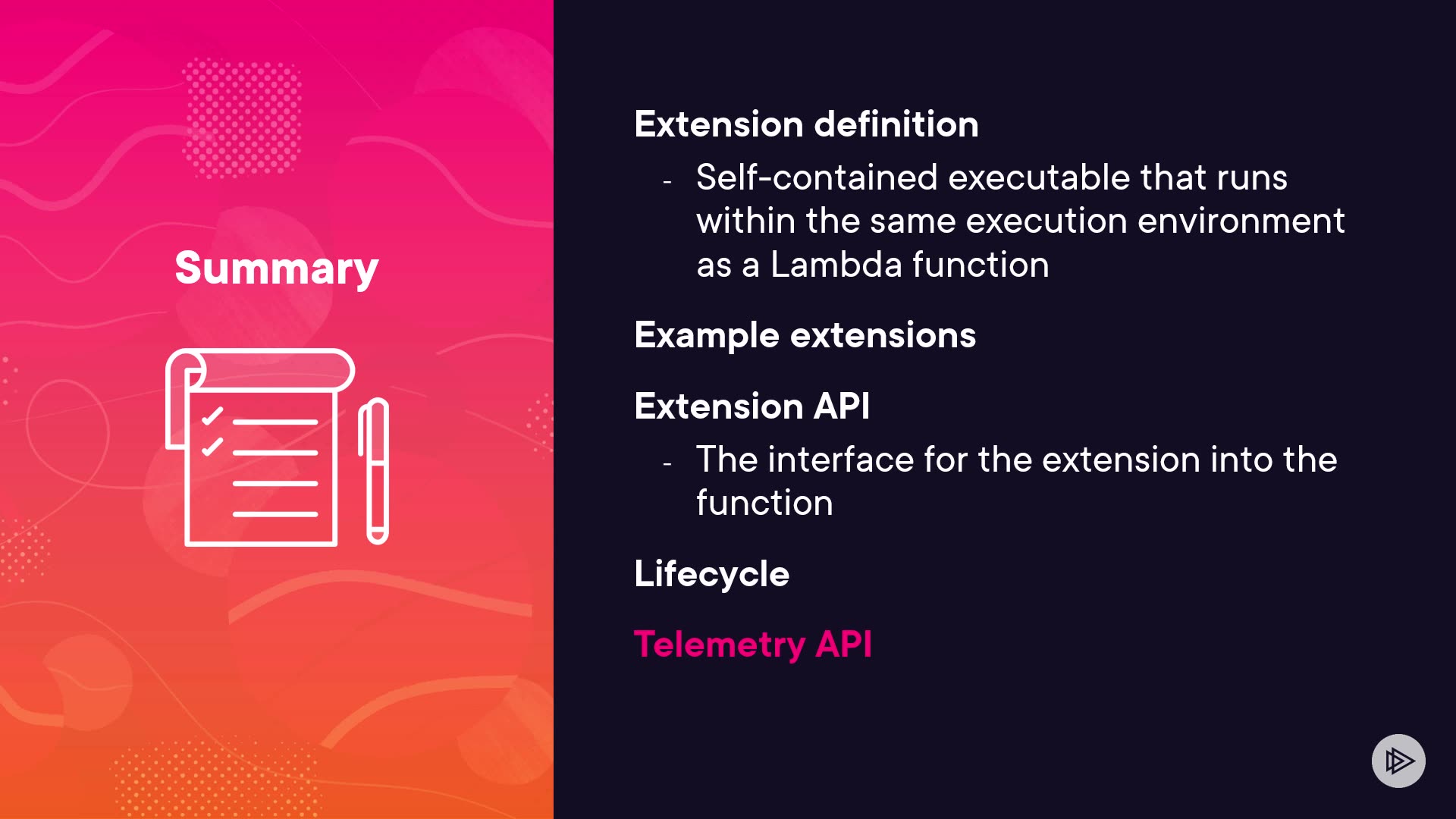 Summary

Extension definition

- Self-contained executable that runs within the same execution environment as a Lambda function

Example extensions

Extension API

- The interface for the extension into the function

Lifecycle

Telemetry API